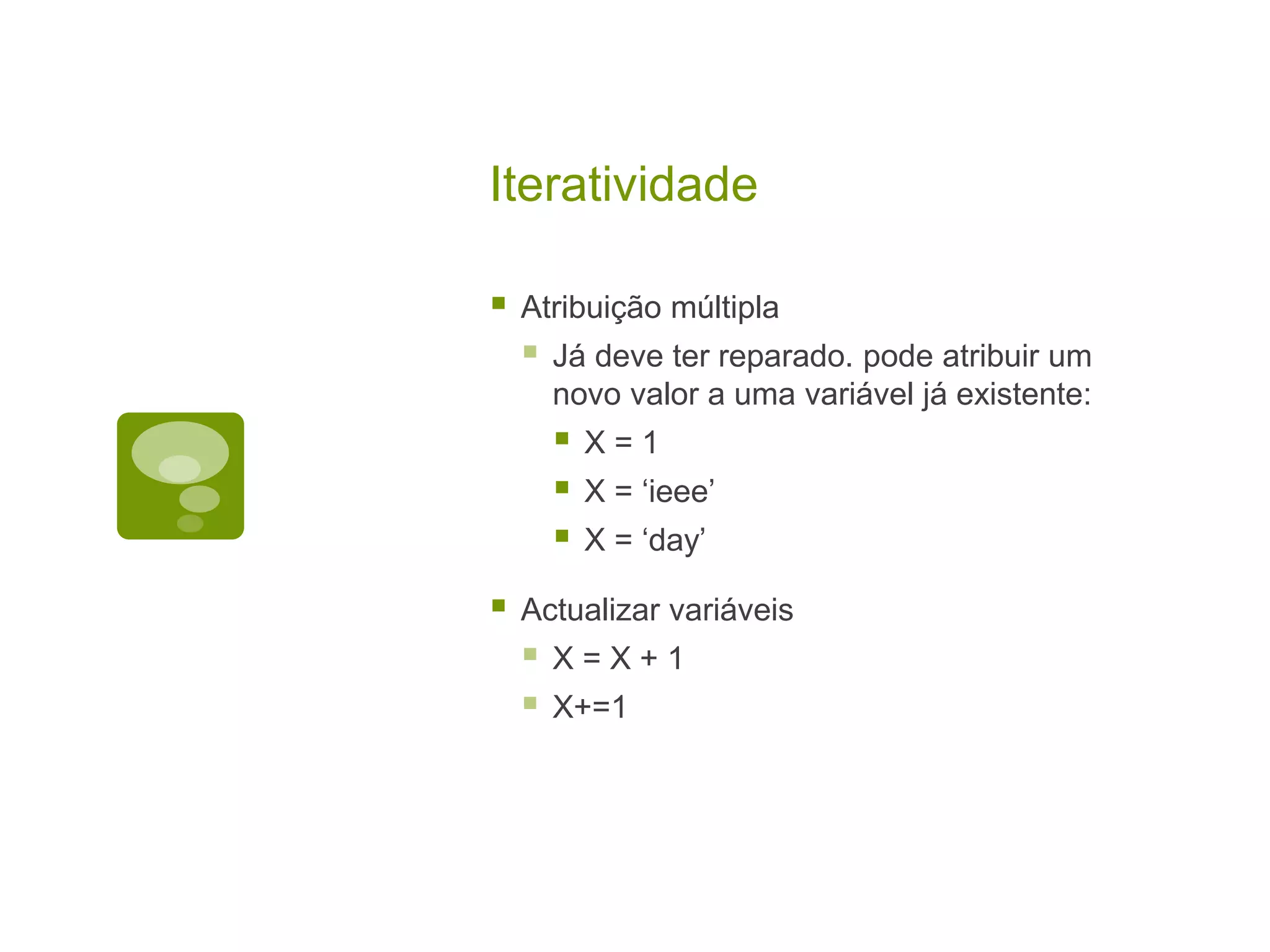 Iteratividade

Atribuição múltipla

Já deve ter reparado. pode atribuir um novo valor a uma variável já existente:

X = 1

X = ‘ieee’

X = ‘day’

Actualizar variáveis

X = X + 1

X+=1